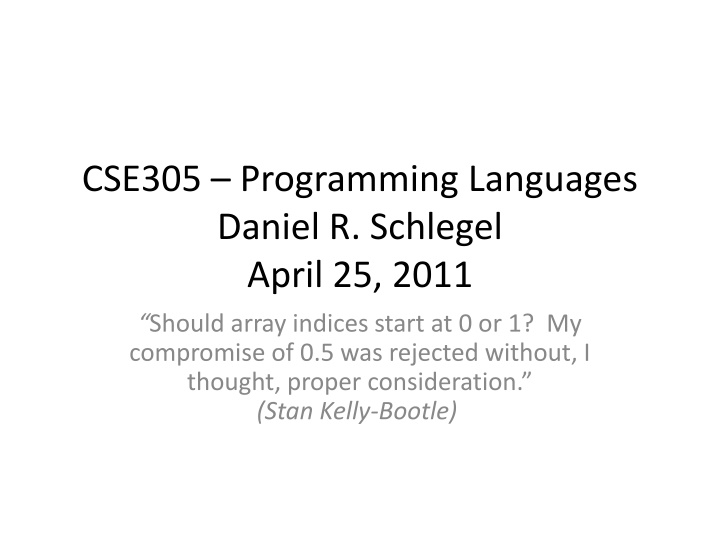 CSE305 – Programming Languages
Daniel R. Schlegel
April 25, 2011

“Should array indices start at 0 or 1? My compromise of 0.5 was rejected without, I thought, proper consideration.”
(Stan Kelly-Bootle)